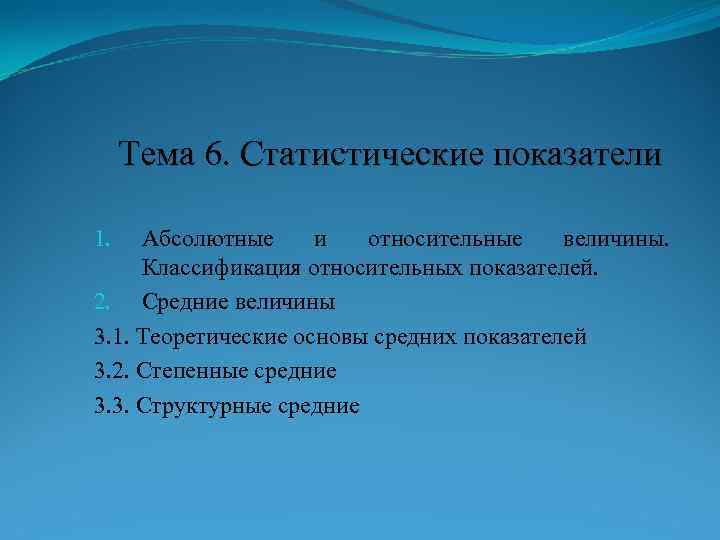 Тема 6. Статистические показатели

1. Абсолютные и относительные величины. Классификация относительных показателей.
2. Средние величины

3.1. Теоретические основы средних показателей

3.2. Степенные средние

3.3. Структурные средние